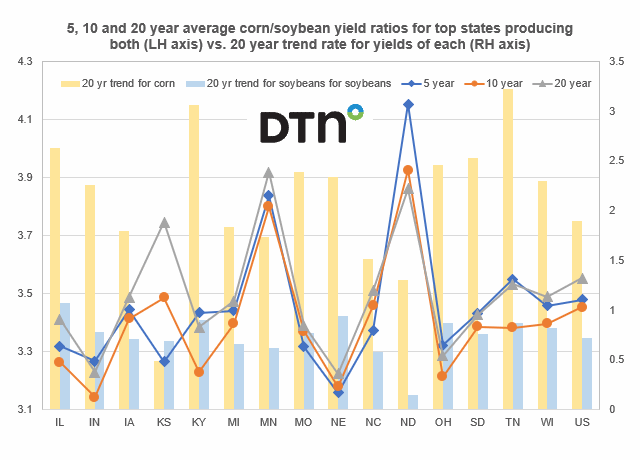 5, 10 and 20 year average corn/soybean yield ratios for top states producing both (LH axis) vs. 20 year trend rate for yields of each (RH axis)

20 yr trend for corn
20 yr trend for soybeans for soybeans
5 year
10 year
20 year

DTN

4.3
4.1
3.9
3.7
3.5
3.3
3.1

3.5
3
2.5
2
1.5
1
0.5
0

IL IN IA KS KY MI MN MO NE NC ND OH SD TN WI US